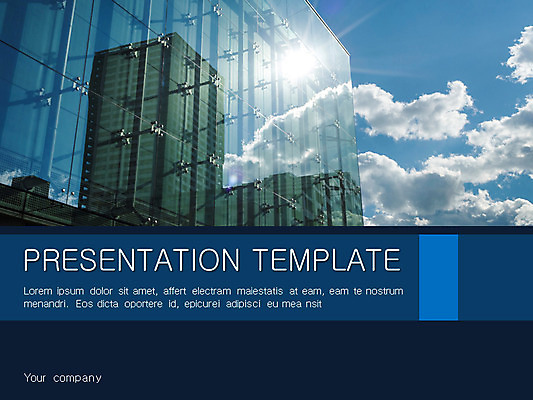 PRESENTATION TEMPLATE

Lorem ipsum dolor sit amet, affert electram malestatis at eam, eam te nostrum menandri. Eos dicta oportere id, epicurei adipisci eu mea nsit

Your company